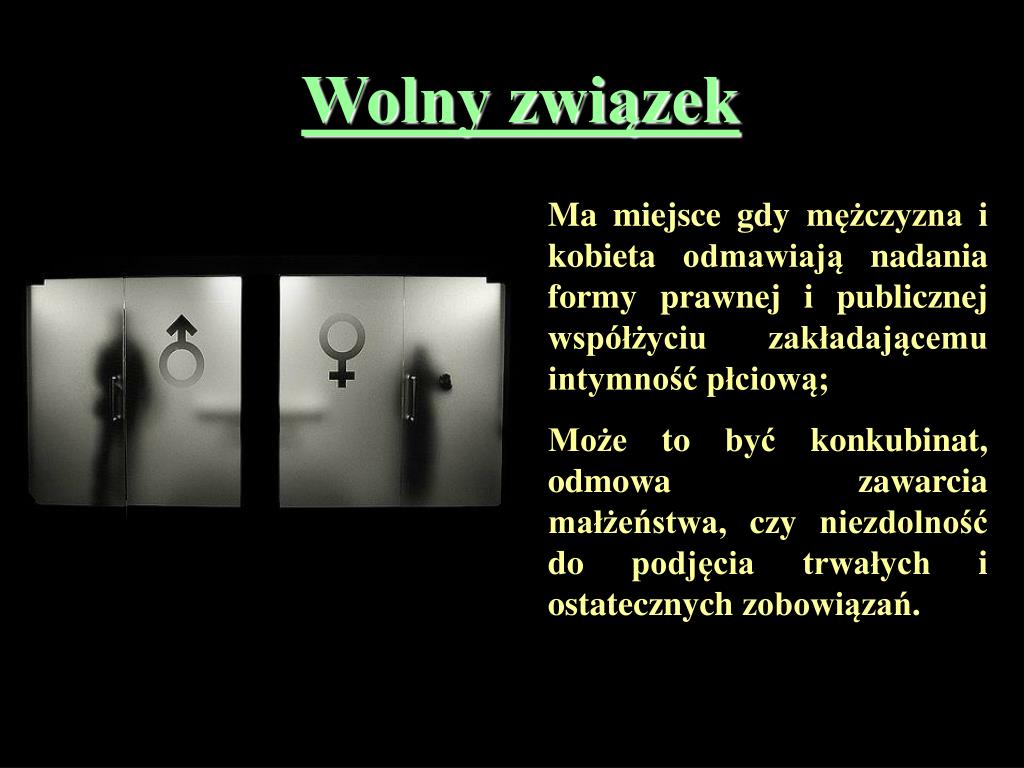 Wolny związek

Ma miejsce gdy mężczyzna i kobieta odmawiają nadania formy prawnej i publicznej współżyciu zakładającemu intymność płciową;

Może to być konkubinat, odmowa zawarcia małżeństwa, czy niezdolność do podjęcia trwałych i ostatecznych zobowiązań.